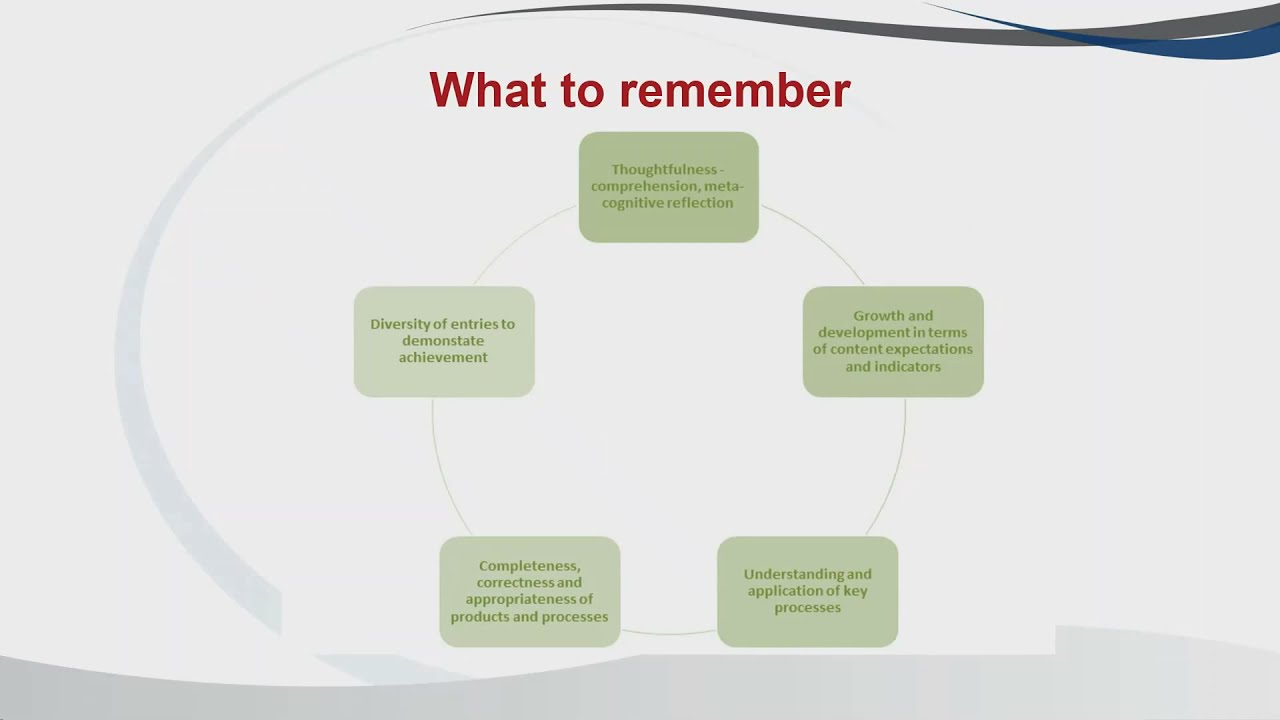 What to remember

Thoughtfulness - comprehension, meta-cognitive reflection

Growth and development in terms of content expectations and indicators

Understanding and application of key processes

Completeness, correctness and appropriateness of products and processes

Diversity of entries to demonstate achievement